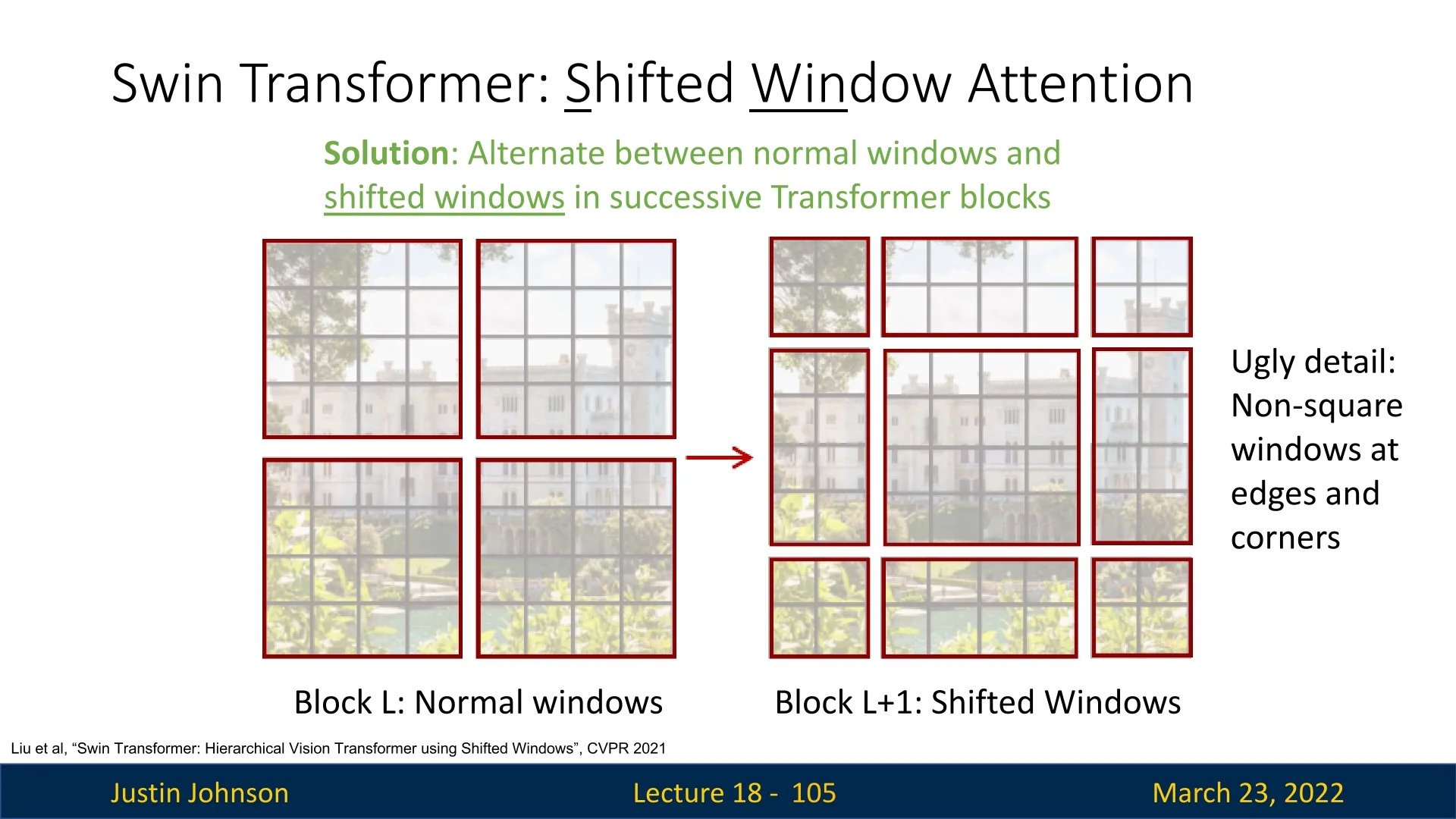 Swin Transformer: Shifted Window Attention

Solution: Alternate between normal windows and shifted windows in successive Transformer blocks

Ugly detail: Non-square windows at edges and corners

Block L: Normal windows

Block L+1: Shifted Windows

Liu et al, “Swin Transformer: Hierarchical Vision Transformer using Shifted Windows”, CVPR 2021

Justin Johnson

Lecture 18 - 105

March 23, 2022